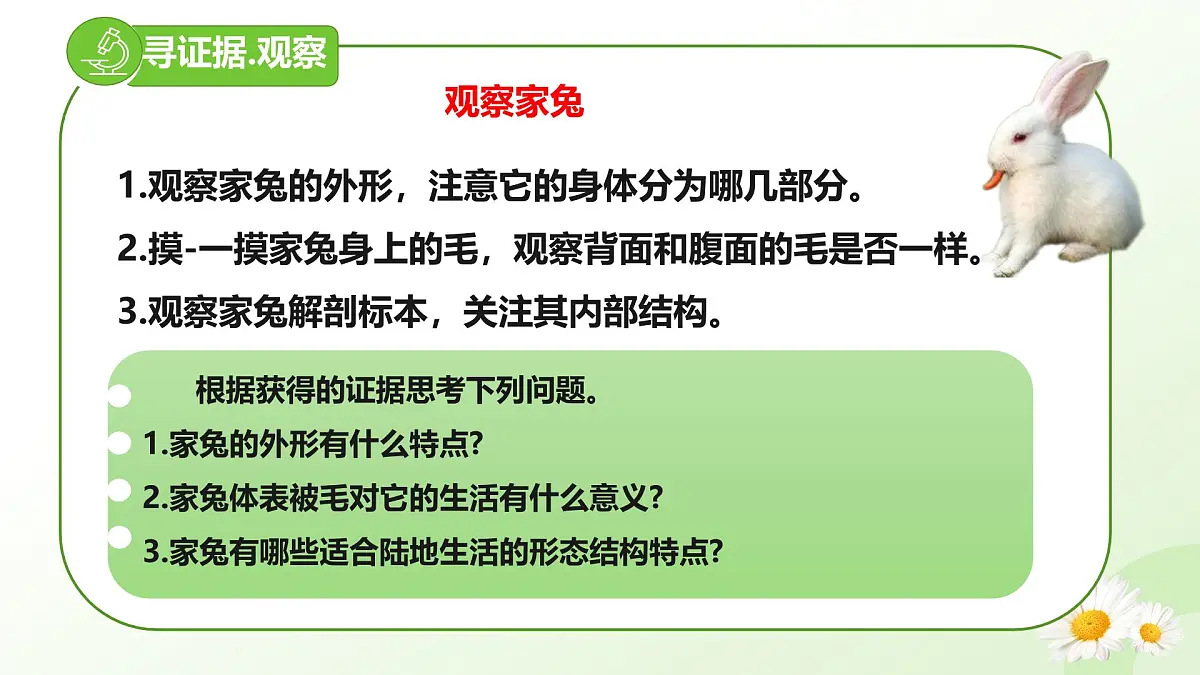 寻证据.观察

观察家兔

1.观察家兔的外形，注意它的身体分为哪几部分。

2.摸-一摸家兔身上的毛，观察背面和腹面的毛是否一样。

3.观察家兔解剖标本，关注其内部结构。

根据获得的证据思考下列问题。

1.家兔的外形有什么特点?

2.家兔体表被毛对它的生活有什么意义？

3.家兔有哪些适合陆地生活的形态结构特点?